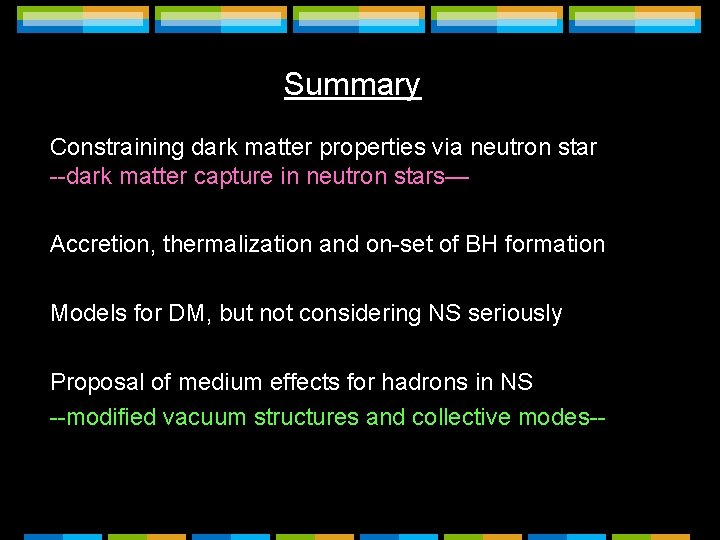 Summary

Constraining dark matter properties via neutron star
--dark matter capture in neutron stars—

Accretion, thermalization and on-set of BH formation

Models for DM, but not considering NS seriously

Proposal of medium effects for hadrons in NS
--modified vacuum structures and collective modes--